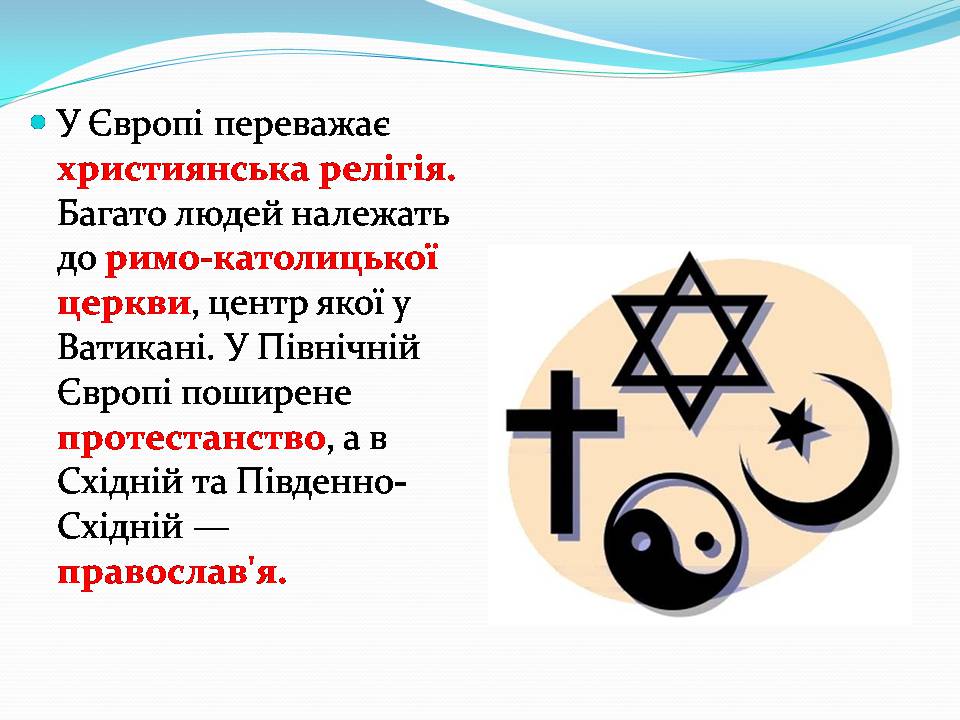 У Європі переважає християнська релігія. Багато людей належать до римо-католицької церкви, центр якої у Ватикані. У Північній Європі поширене протестанство, а в Східній та Південно-Східній — православ'я.